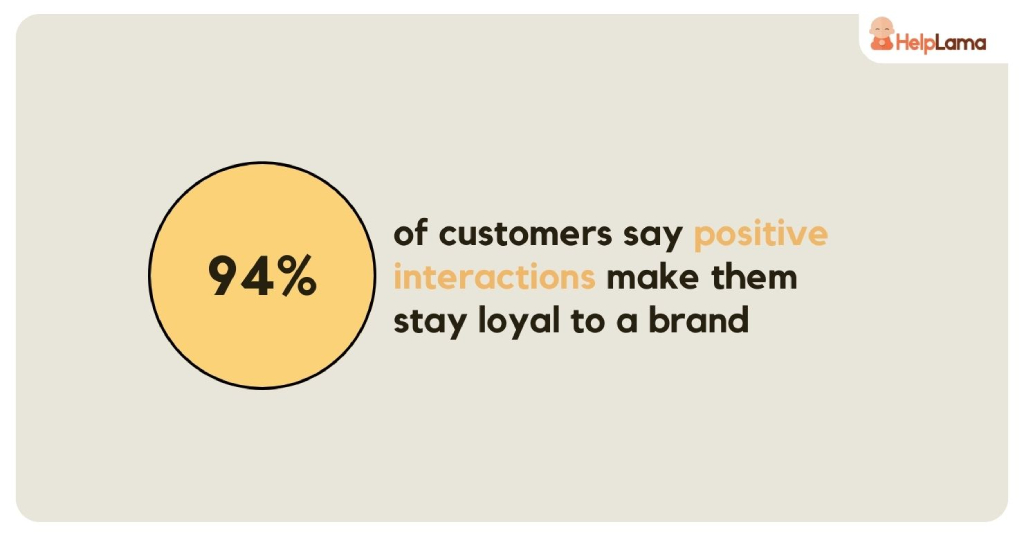 HelpLama

94%

of customers say positive interactions make them stay loyal to a brand